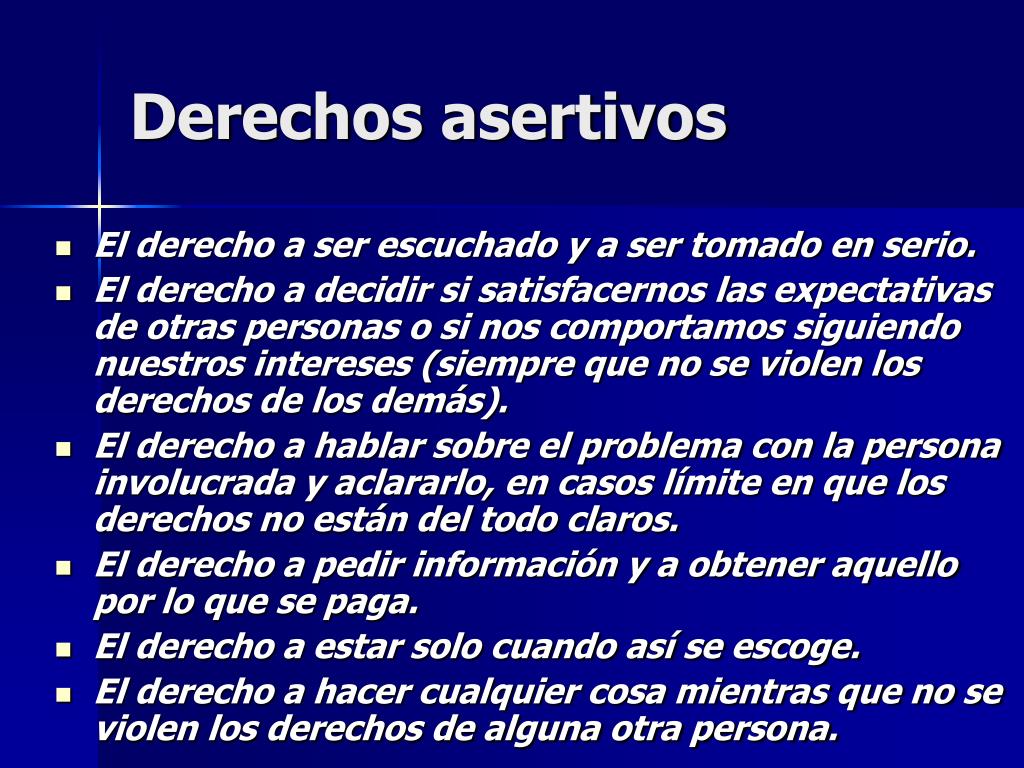 Derechos asertivos

- El derecho a ser escuchado y a ser tomado en serio.
- El derecho a decidir si satisfacernos las expectativas de otras personas o si nos comportamos siguiendo nuestros intereses (siempre que no se violen los derechos de los demás).
- El derecho a hablar sobre el problema con la persona involucrada y aclararlo, en casos límite en que los derechos no están del todo claros.
- El derecho a pedir información y a obtener aquello por lo que se paga.
- El derecho a estar solo cuando así se escoge.
- El derecho a hacer cualquier cosa mientras que no se violen los derechos de alguna otra persona.